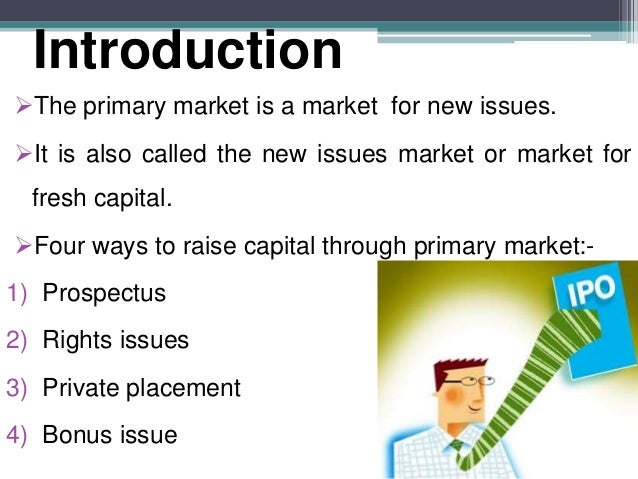 Introduction

➢The primary market is a market for new issues.

➢It is also called the new issues market or market for fresh capital.

➢Four ways to raise capital through primary market:-

1) Prospectus

2) Rights issues

3) Private placement

4) Bonus issue

IPO